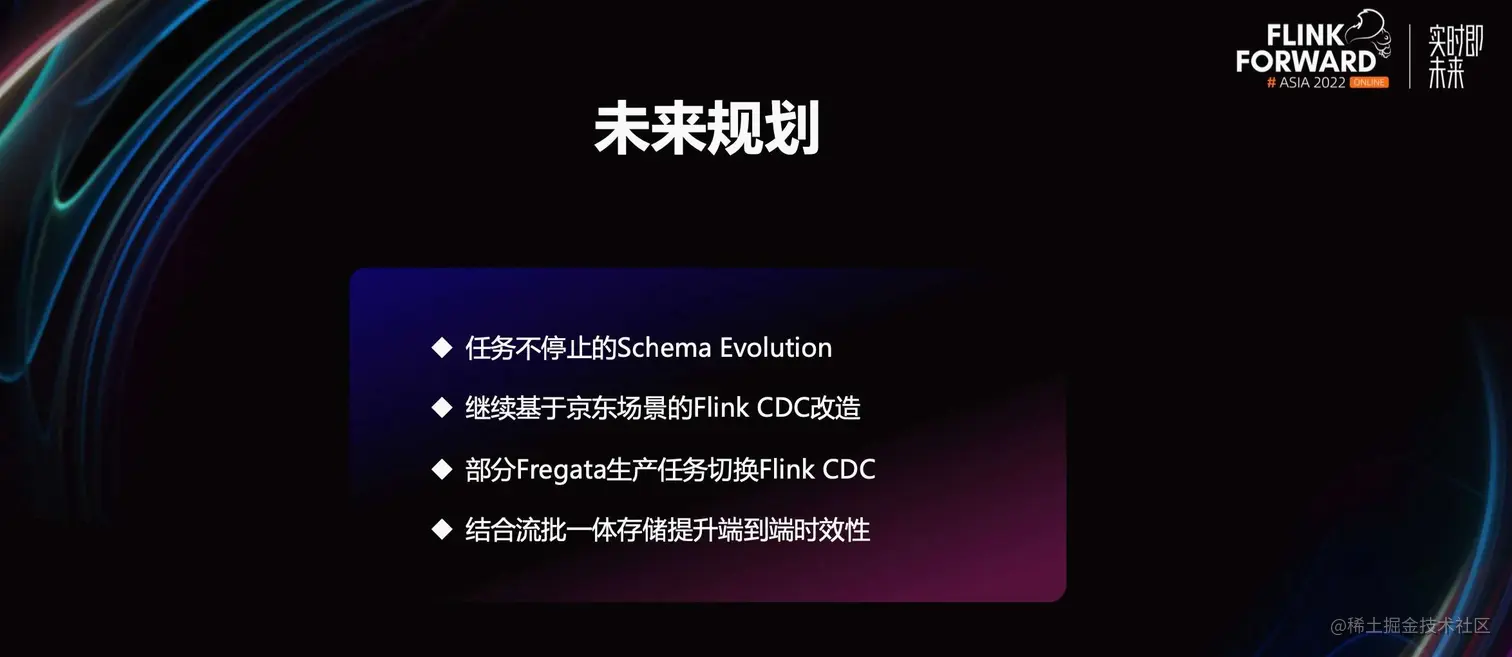 FLINK FORWARD
# ASIA 2022 ONLINE
实时即未来

未来规划

◆ 任务不停止的Schema Evolution

◆ 继续基于京东场景的Flink CDC改造

◆ 部分Fregata生产任务切换Flink CDC

◆ 结合流批一体存储提升端到端时效性

@稀土掘金技术社区